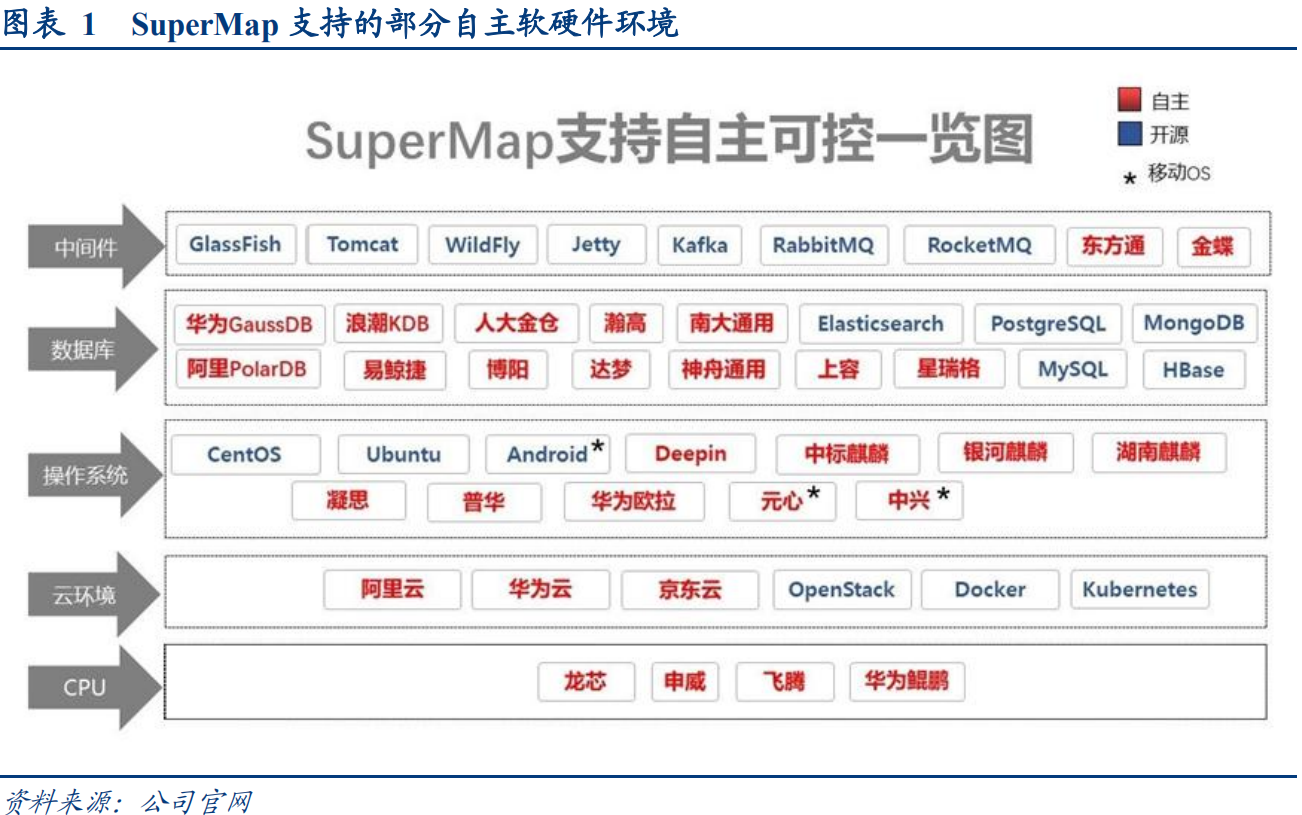 图表 1 SuperMap 支持的部分自主软硬件环境

SuperMap支持自主可控一览图

自主
开源
* 移动OS

中间件
GlassFish Tomcat WildFly Jetty Kafka RabbitMQ RocketMQ 东方通 金蝶

数据库
华为GaussDB 浪潮KDB 人大金仓 瀚高 南大通用 Elasticsearch PostgreSQL MongoDB
阿里PolarDB 易鲸捷 博阳 达梦 神舟通用 上容 星瑞格 MySQL HBase

操作系统
CentOS Ubuntu Android* Deepin 中标麒麟 银河麒麟 湖南麒麟
凝思 普华 华为欧拉 元心* 中兴*

云环境
阿里云 华为云 京东云 OpenStack Docker Kubernetes

CPU
龙芯 申威 飞腾 华为鲲鹏

资料来源：公司官网